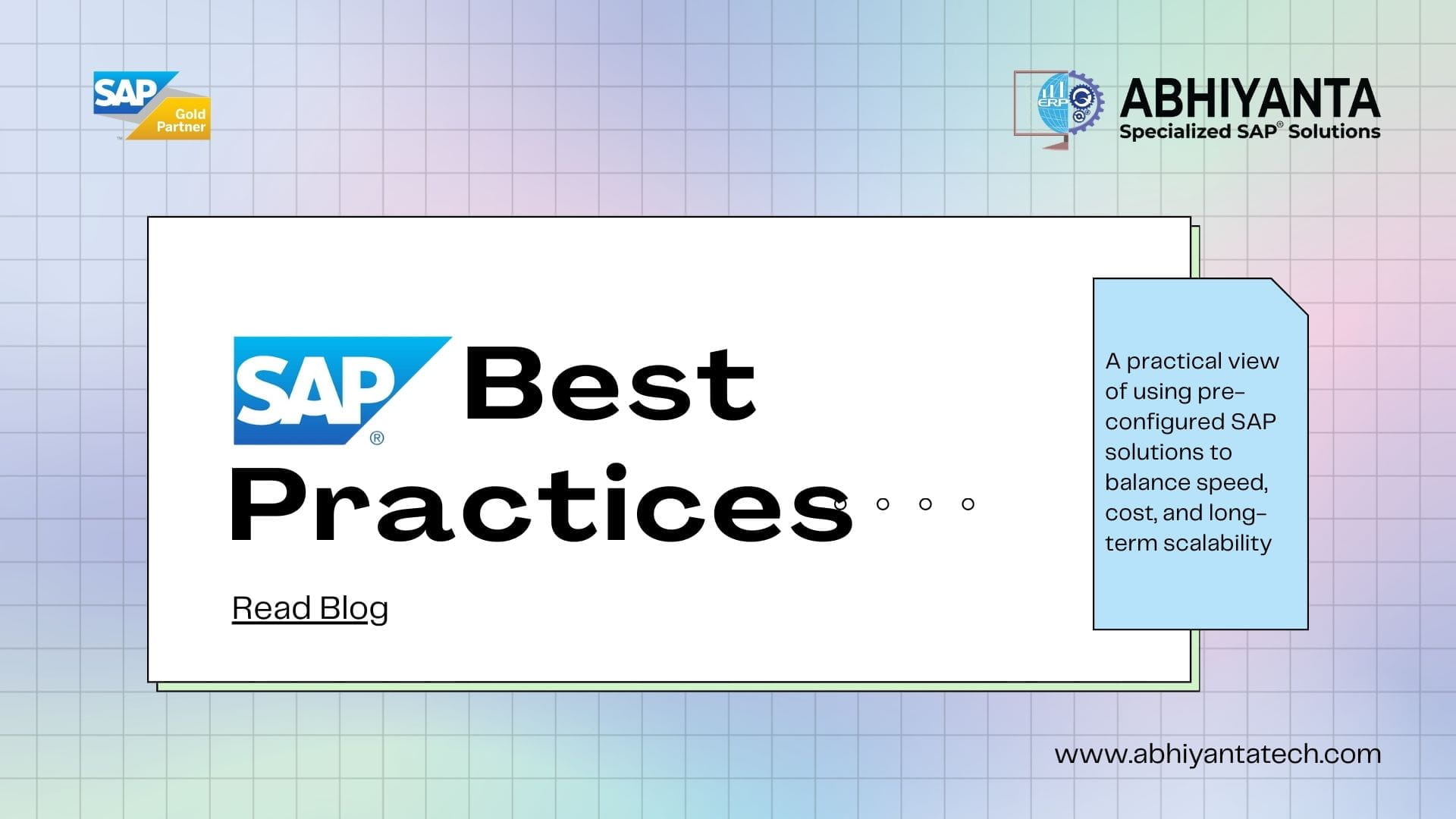 SAP Gold Partner

ERP ABHIYANTA
Specialized SAP® Solutions

SAP® Best Practices

Read Blog

A practical view of using pre-configured SAP solutions to balance speed, cost, and long-term scalability

www.abhiyantatech.com